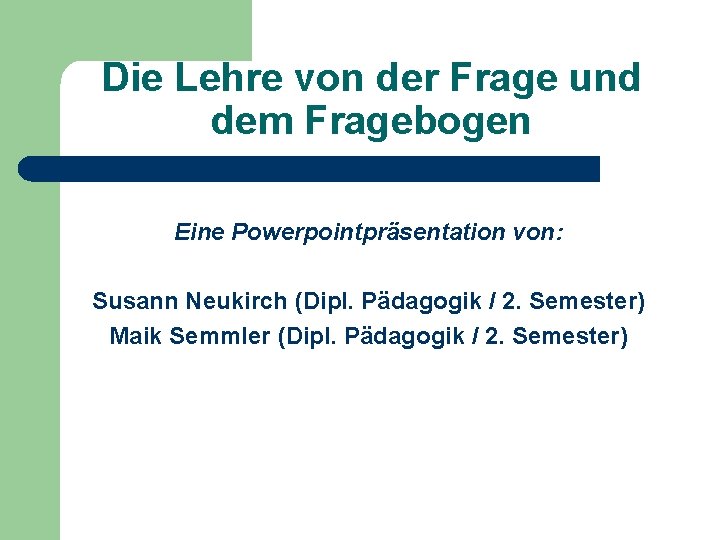 Die Lehre von der Frage und dem Fragebogen

Eine Powerpointpräsentation von:

Susann Neukirch (Dipl. Pädagogik / 2. Semester)
Maik Semmler (Dipl. Pädagogik / 2. Semester)